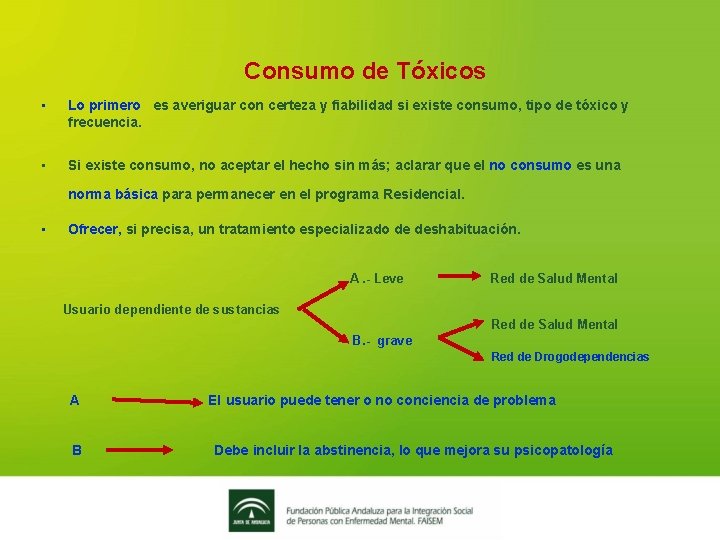 Consumo de Tóxicos

▪ Lo primero es averiguar con certeza y fiabilidad si existe consumo, tipo de tóxico y frecuencia.

▪ Si existe consumo, no aceptar el hecho sin más; aclarar que el no consumo es una norma básica para permanecer en el programa Residencial.

▪ Ofrecer, si precisa, un tratamiento especializado de deshabituación.

Usuario dependiente de sustancias

A .- Leve

Red de Salud Mental

B.- grave

Red de Salud Mental

Red de Drogodependencias

A El usuario puede tener o no conciencia de problema

B Debe incluir la abstinencia, lo que mejora su psicopatología

JUNTA DE ANDALUCIA

Fundación Pública Andaluza para la Integración Social de Personas con Enfermedad Mental. FAISEM